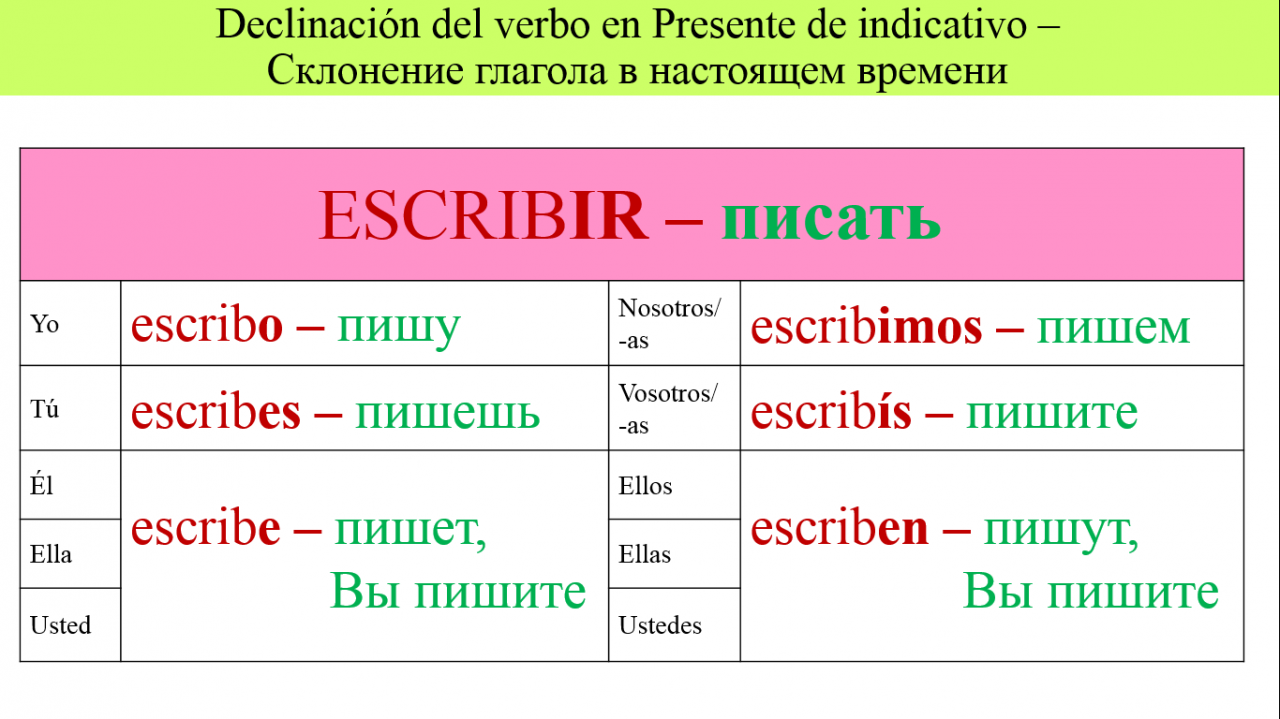 Declinación del verbo en Presente de indicativo – Склонение глагола в настоящем времени

| ESCRIBIR – писать | | | |
|---|---|---|---|
| Yo | escribo – пишу | Nosotros/ -as | escribimos – пишем |
| Tú | escribes – пишешь | Vosotros/ -as | escribís – пишите |
| Él | escribe – пишет, Вы пишите | Ellos | escriben – пишут, Вы пишите |
| Ella | | Ellas | |
| Usted | | Ustedes | |